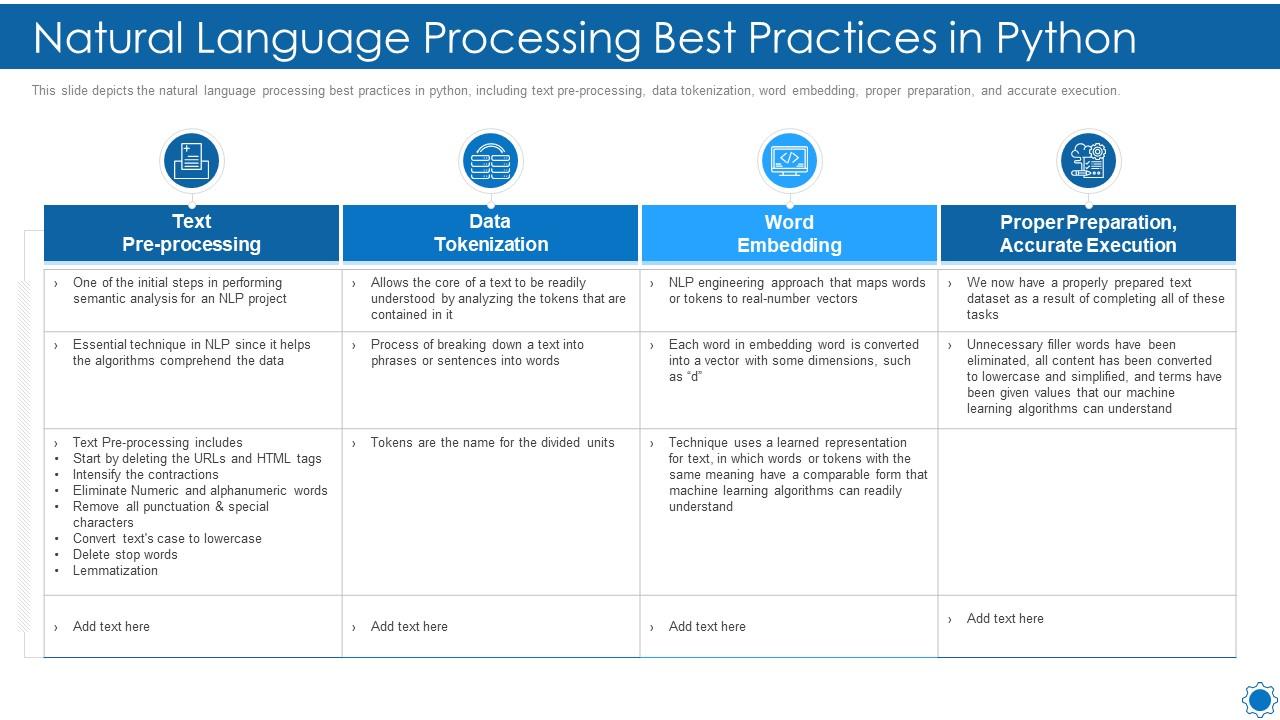 Natural Language Processing Best Practices in Python

This slide depicts the natural language processing best practices in python, including text pre-processing, data tokenization, word embedding, proper preparation, and accurate execution.

| Text Pre-processing | Data Tokenization | Word Embedding | Proper Preparation, Accurate Execution |
|---|---|---|---|
| › One of the initial steps in performing semantic analysis for an NLP project | › Allows the core of a text to be readily understood by analyzing the tokens that are contained in it | › NLP engineering approach that maps words or tokens to real-number vectors | › We now have a properly prepared text dataset as a result of completing all of these tasks |
| › Essential technique in NLP since it helps the algorithms comprehend the data | › Process of breaking down a text into phrases or sentences into words | › Each word in embedding word is converted into a vector with some dimensions, such as “d” | › Unnecessary filler words have been eliminated, all content has been converted to lowercase and simplified, and terms have been given values that our machine learning algorithms can understand |
| › Text Pre-processing includes • Start by deleting the URLs and HTML tags • Intensify the contractions • Eliminate Numeric and alphanumeric words • Remove all punctuation & special characters • Convert text's case to lowercase • Delete stop words • Lemmatization | › Tokens are the name for the divided units | › Technique uses a learned representation for text, in which words or tokens with the same meaning have a comparable form that machine learning algorithms can readily understand | |
| › Add text here | › Add text here | › Add text here | › Add text here |